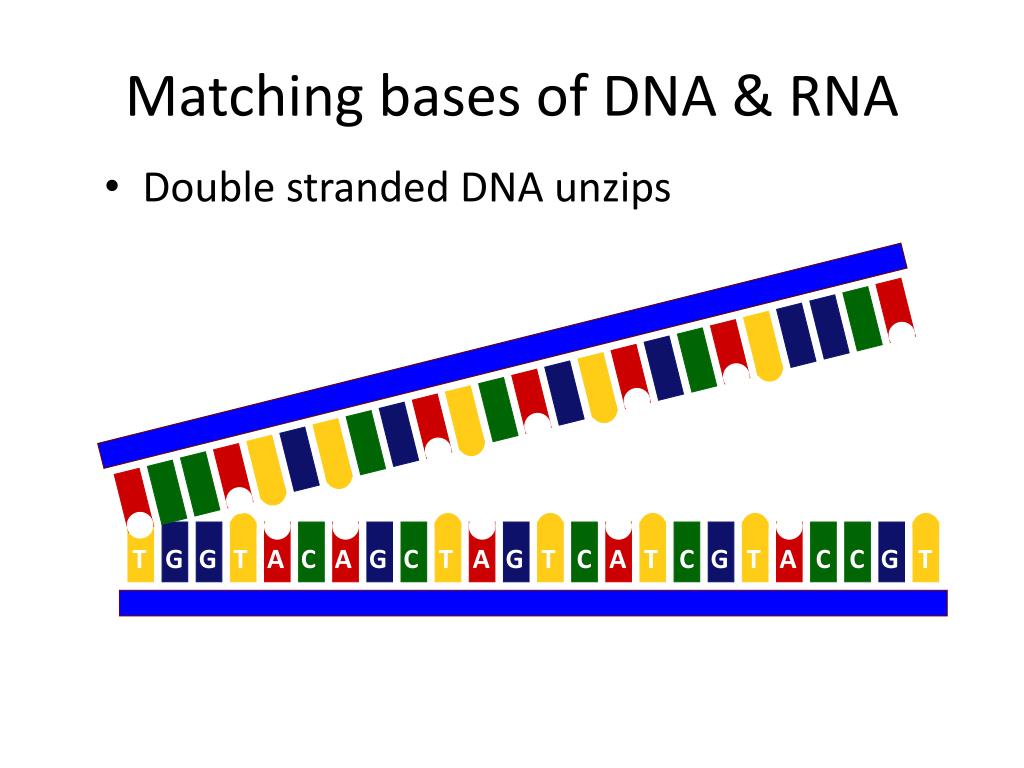 Matching bases of DNA & RNA

• Double stranded DNA unzips

T G G T A C A G C T A G T C A T C G T A C C G T